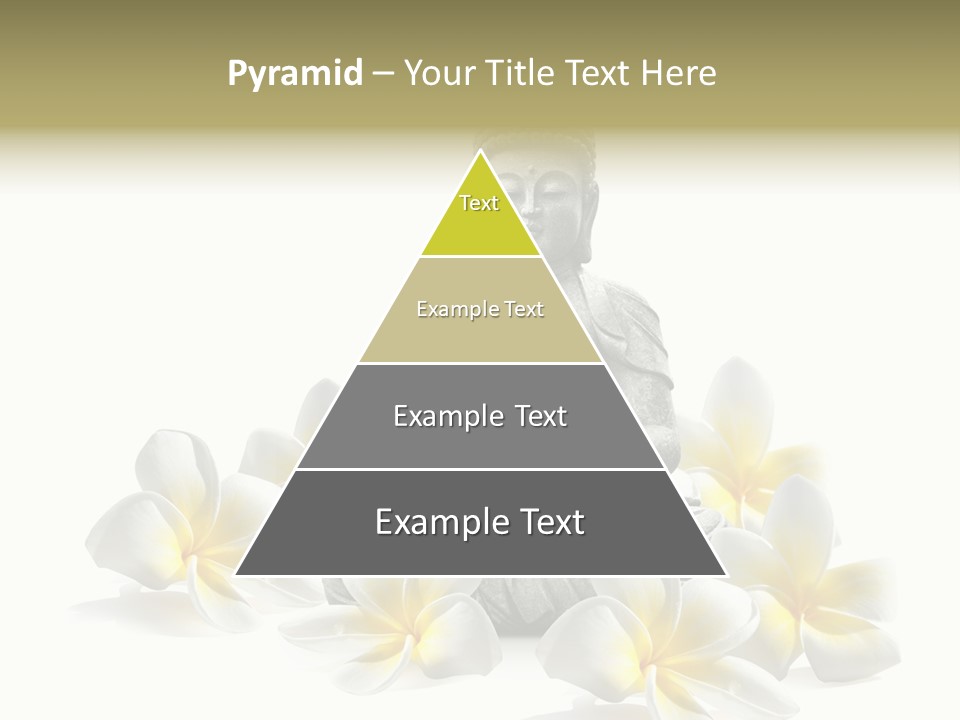 Pyramid – Your Title Text Here

Text

Example Text

Example Text

Example Text